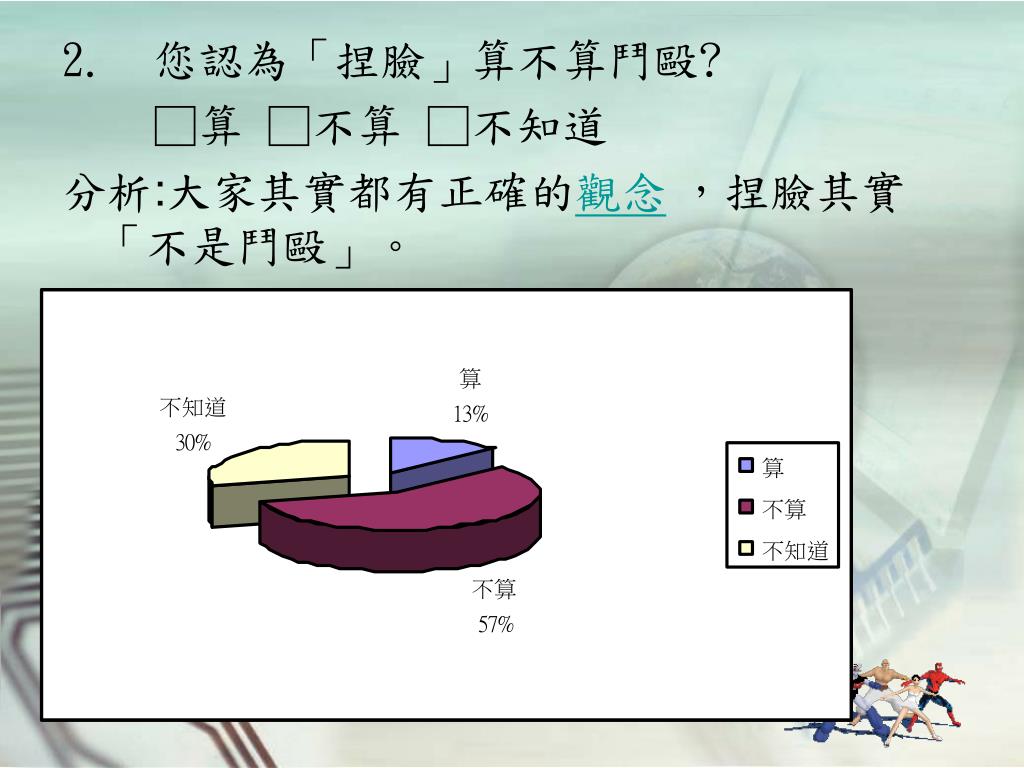 2. 您認為「捏臉」算不算鬥毆?

□算 □不算 □不知道

分析:大家其實都有正確的觀念 ,捏臉其實「不是鬥毆」。

算
13%

不知道
30%

不算
57%

算
不算
不知道